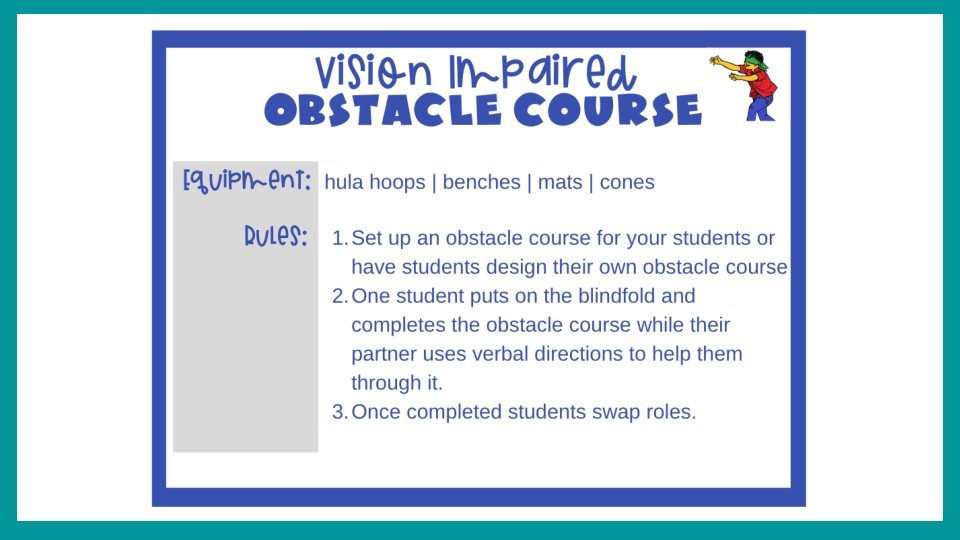 Vision Impaired
OBSTACLE COURSE

Equipment: hula hoops | benches | mats | cones

Rules:
1. Set up an obstacle course for your students or have students design their own obstacle course
2. One student puts on the blindfold and completes the obstacle course while their partner uses verbal directions to help them through it.
3. Once completed students swap roles.